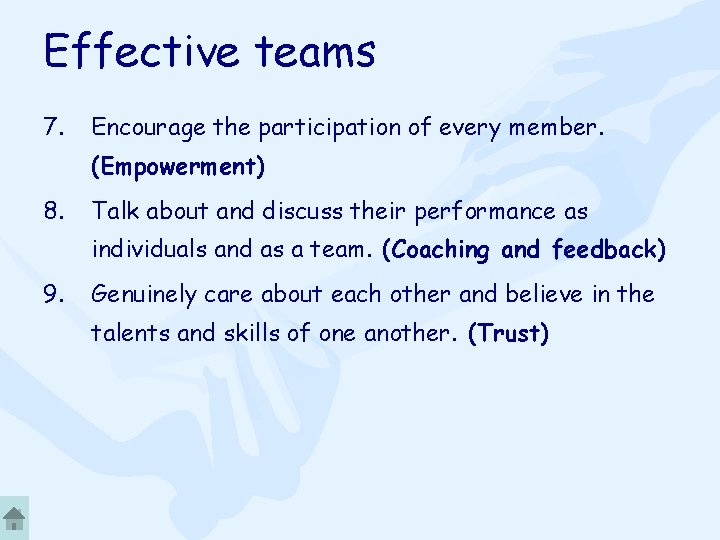 Effective teams

7. Encourage the participation of every member. (Empowerment)

8. Talk about and discuss their performance as individuals and as a team. (Coaching and feedback)

9. Genuinely care about each other and believe in the talents and skills of one another. (Trust)